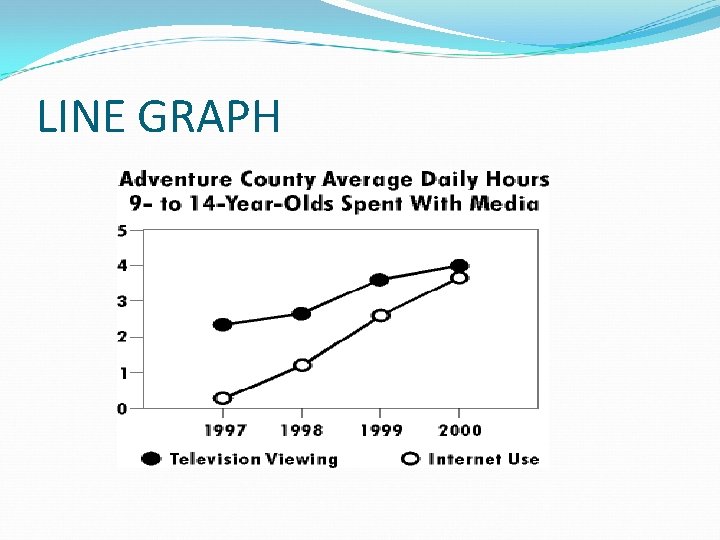 LINE GRAPH

Adventure County Average Daily Hours 9- to 14-Year-Olds Spent With Media

5
4
3
2
1
0

1997 1998 1999 2000

Television Viewing Internet Use